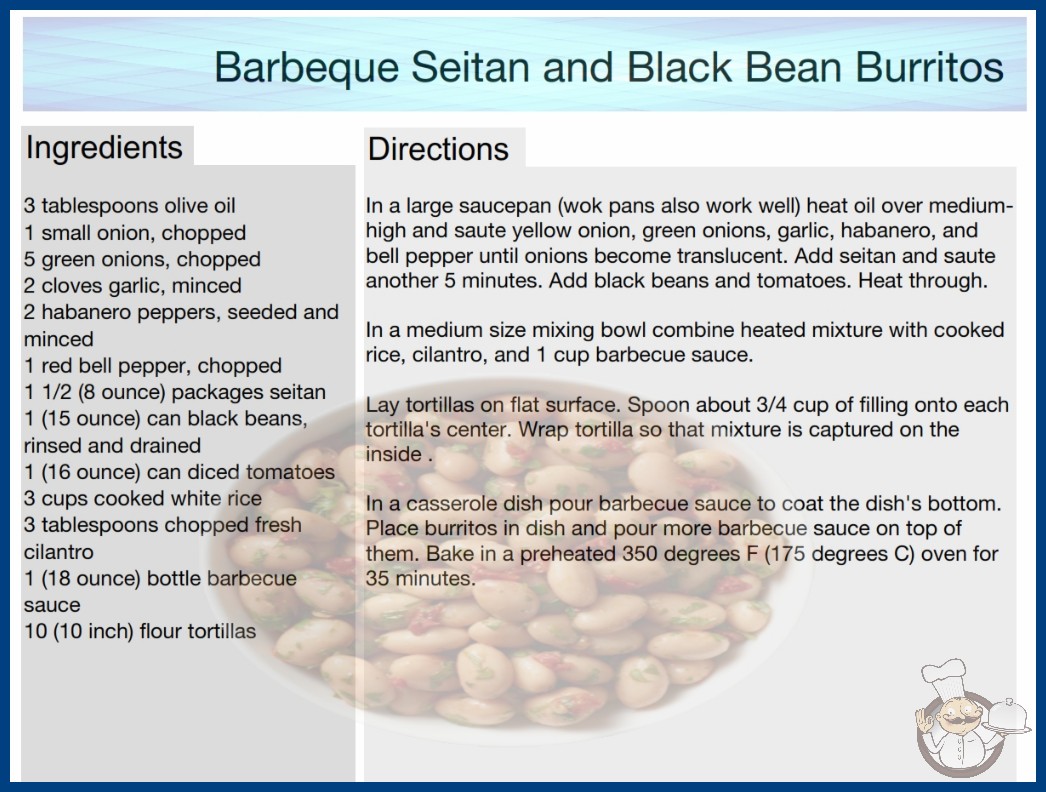 Barbeque Seitan and Black Bean Burritos

Ingredients

3 tablespoons olive oil
1 small onion, chopped
5 green onions, chopped
2 cloves garlic, minced
2 habanero peppers, seeded and minced
1 red bell pepper, chopped
1 1/2 (8 ounce) packages seitan
1 (15 ounce) can black beans, rinsed and drained
1 (16 ounce) can diced tomatoes
3 cups cooked white rice
3 tablespoons chopped fresh cilantro
1 (18 ounce) bottle barbecue sauce
10 (10 inch) flour tortillas

Directions

In a large saucepan (wok pans also work well) heat oil over medium-high and saute yellow onion, green onions, garlic, habanero, and bell pepper until onions become translucent. Add seitan and saute another 5 minutes. Add black beans and tomatoes. Heat through.

In a medium size mixing bowl combine heated mixture with cooked rice, cilantro, and 1 cup barbecue sauce.

Lay tortillas on flat surface. Spoon about 3/4 cup of filling onto each tortilla's center. Wrap tortilla so that mixture is captured on the inside .

In a casserole dish pour barbecue sauce to coat the dish's bottom. Place burritos in dish and pour more barbecue sauce on top of them. Bake in a preheated 350 degrees F (175 degrees C) oven for 35 minutes.